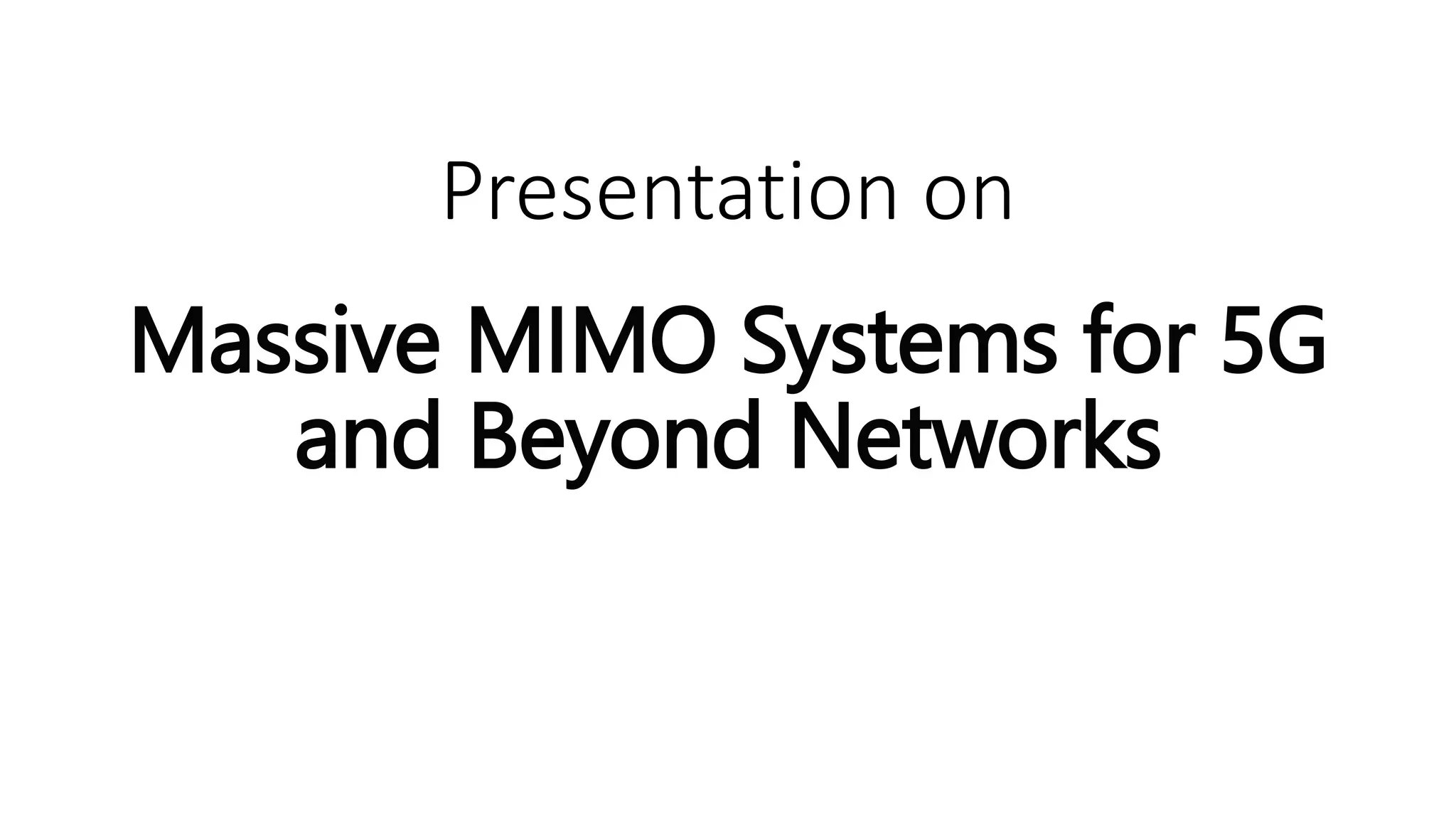 Presentation on

Massive MIMO Systems for 5G and Beyond Networks